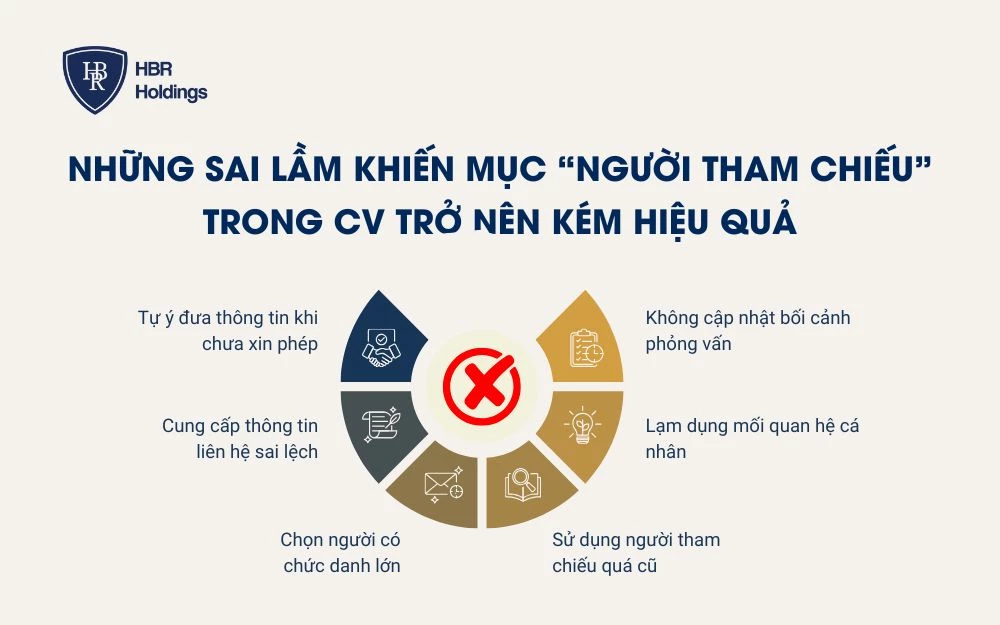 HBR
HBR Holdings

NHỮNG SAI LẦM KHIẾN MỤC “NGƯỜI THAM CHIẾU” TRONG CV TRỞ NÊN KÉM HIỆU QUẢ

Tự ý đưa thông tin khi chưa xin phép

Cung cấp thông tin liên hệ sai lệch

Chọn người có chức danh lớn

Không cập nhật bối cảnh phỏng vấn

Lạm dụng mối quan hệ cá nhân

Sử dụng người tham chiếu quá cũ